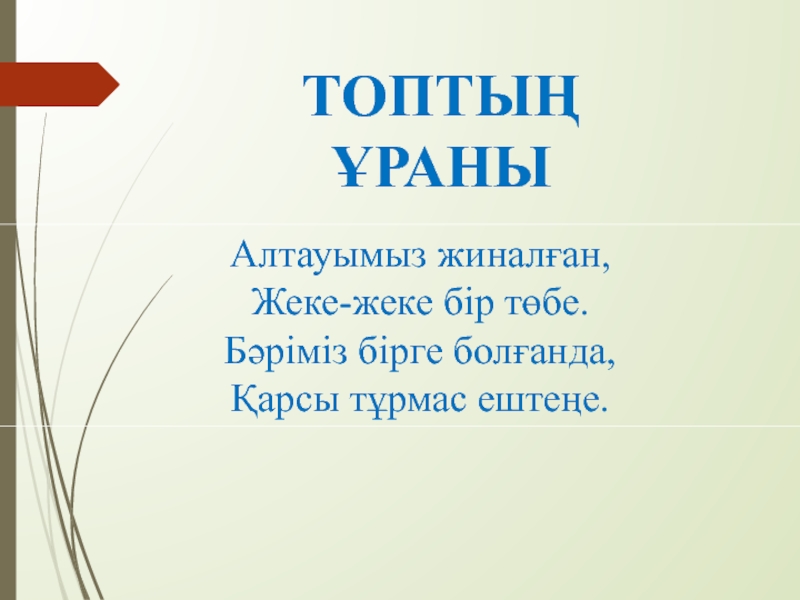 ТОПТЫҢ
ҰРАНЫ

Алтауымыз жиналған,
Жеке-жеке бір төбе.
Бәріміз бірге болғанда,
Қарсы тұрмас ештеңе.